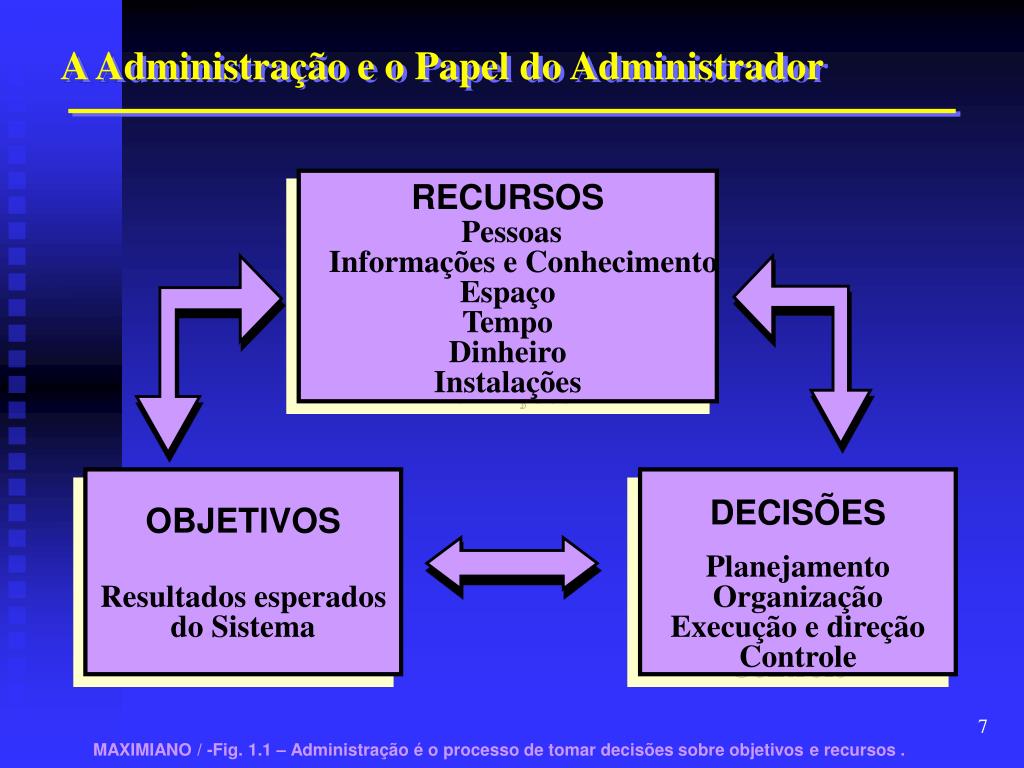 A Administração e o Papel do Administrador

RECURSOS
Pessoas
Informações e Conhecimento
Espaço
Tempo
Dinheiro
Instalações

OBJETIVOS

Resultados esperados do Sistema

DECISÕES

Planejamento
Organização
Execução e direção
Controle

7

MAXIMIANO / -Fig. 1.1 – Administração é o processo de tomar decisões sobre objetivos e recursos .